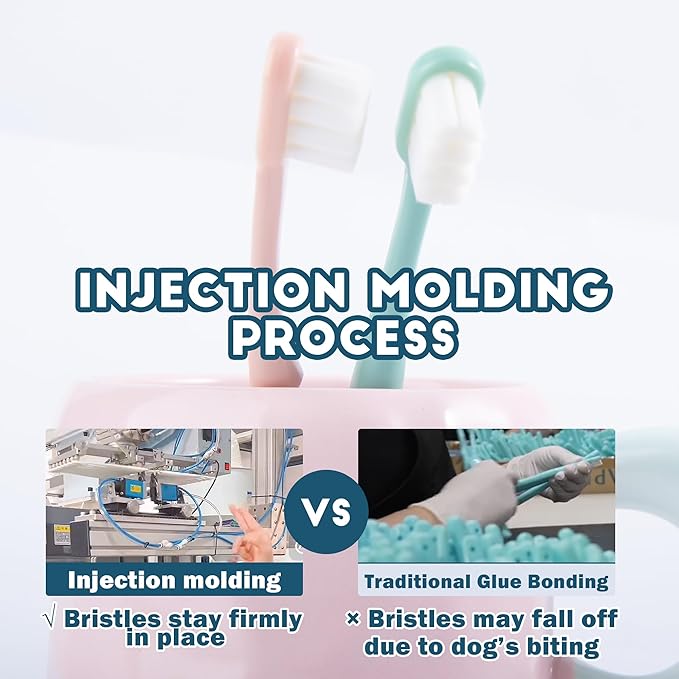 INJECTION MOLDING PROCESS

Injection molding

√ Bristles stay firmly in place

VS

Traditional Glue Bonding

× Bristles may fall off due to dog's biting